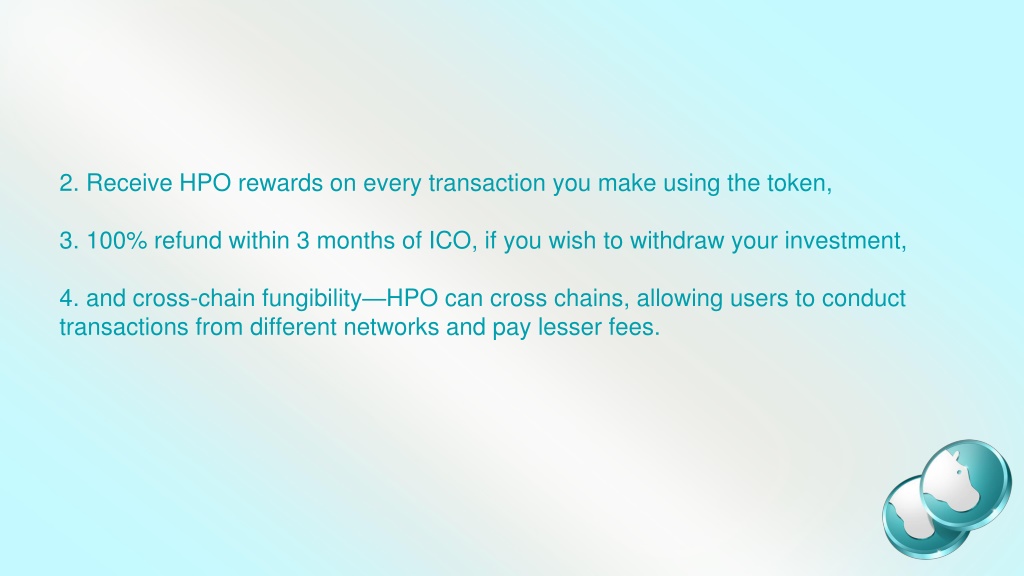 2. Receive HPO rewards on every transaction you make using the token,

3. 100% refund within 3 months of ICO, if you wish to withdraw your investment,

4. and cross-chain fungibility—HPO can cross chains, allowing users to conduct transactions from different networks and pay lesser fees.